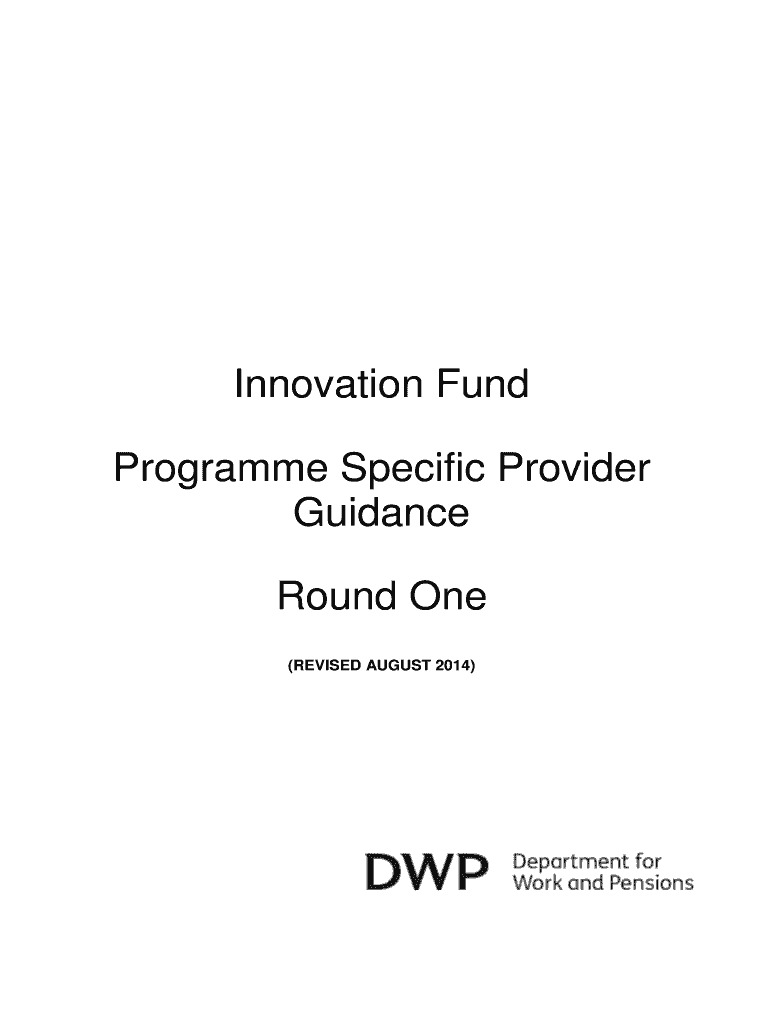 Innovation Fund

Programme Specific Provider Guidance

Round One

(REVISED AUGUST 2014)

DWP Department for Work and Pensions